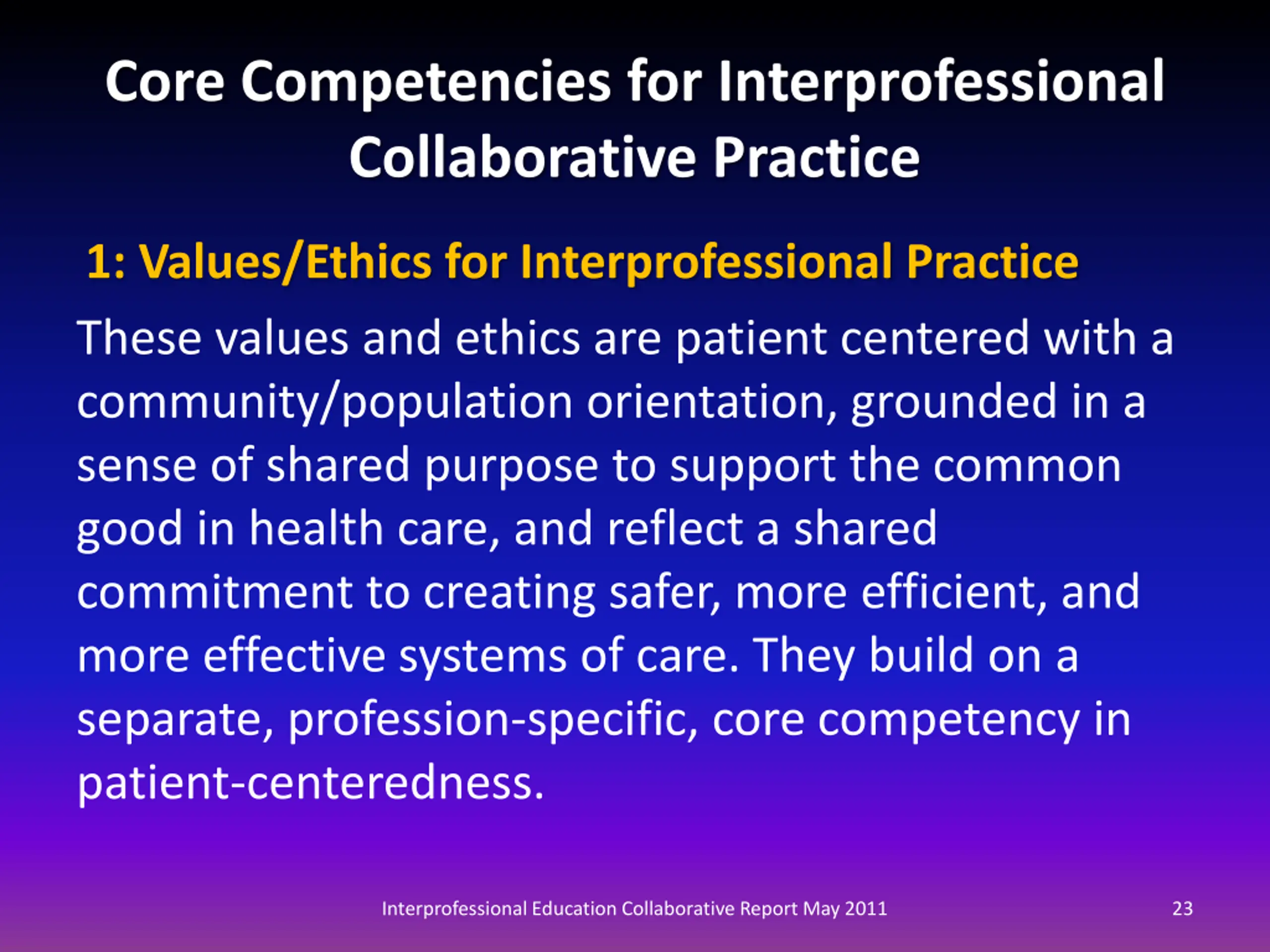 Core Competencies for Interprofessional Collaborative Practice

1: Values/Ethics for Interprofessional Practice

These values and ethics are patient centered with a community/population orientation, grounded in a sense of shared purpose to support the common good in health care, and reflect a shared commitment to creating safer, more efficient, and more effective systems of care. They build on a separate, profession-specific, core competency in patient-centeredness.

Interprofessional Education Collaborative Report May 2011

23